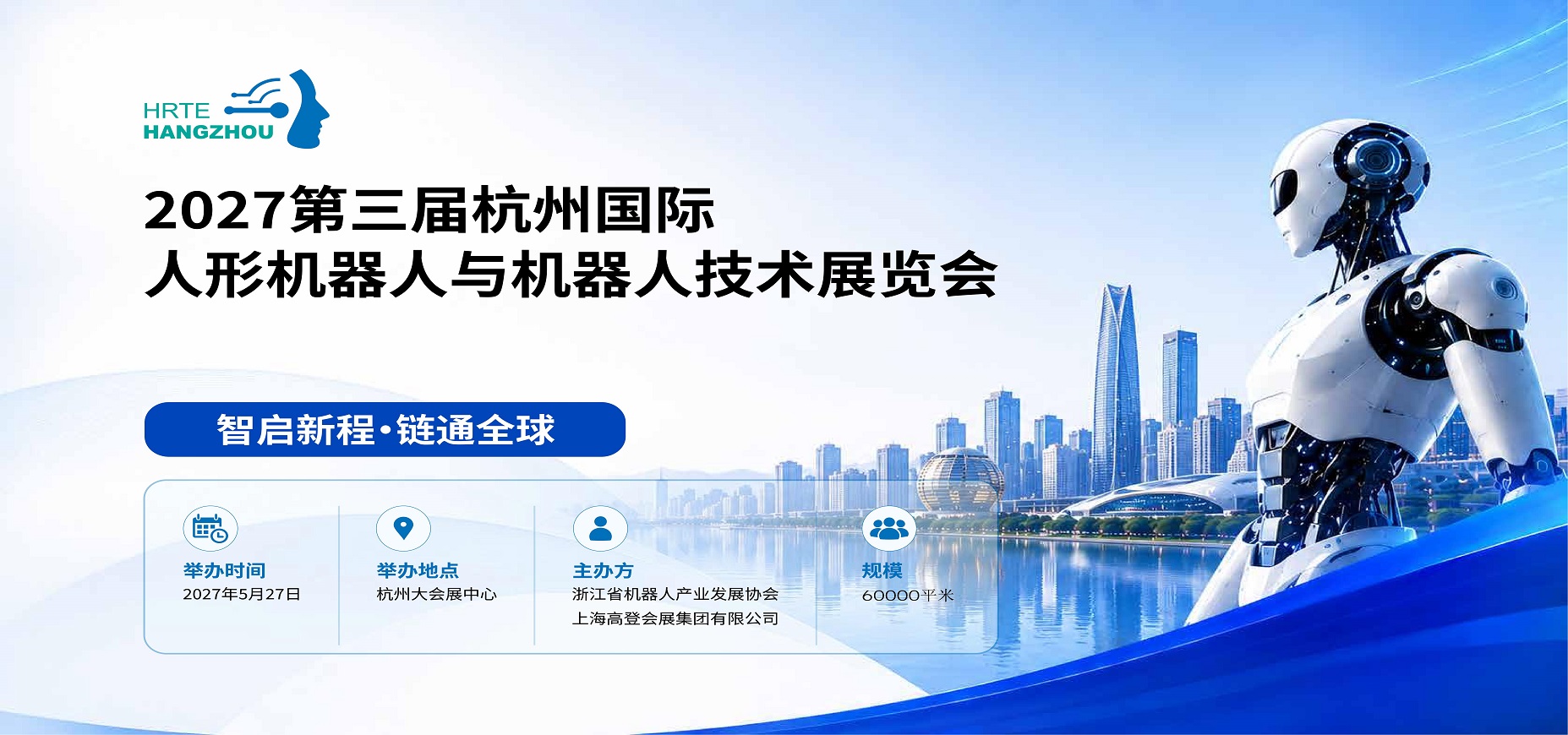 HRTE
HANGZHOU

2027第三届杭州国际
人形机器人与机器人技术展览会

智启新程·链通全球

举办时间
2027年5月27日

举办地点
杭州大会展中心

主办方
浙江省机器人产业发展协会
上海高登会展集团有限公司

规模
60000平米